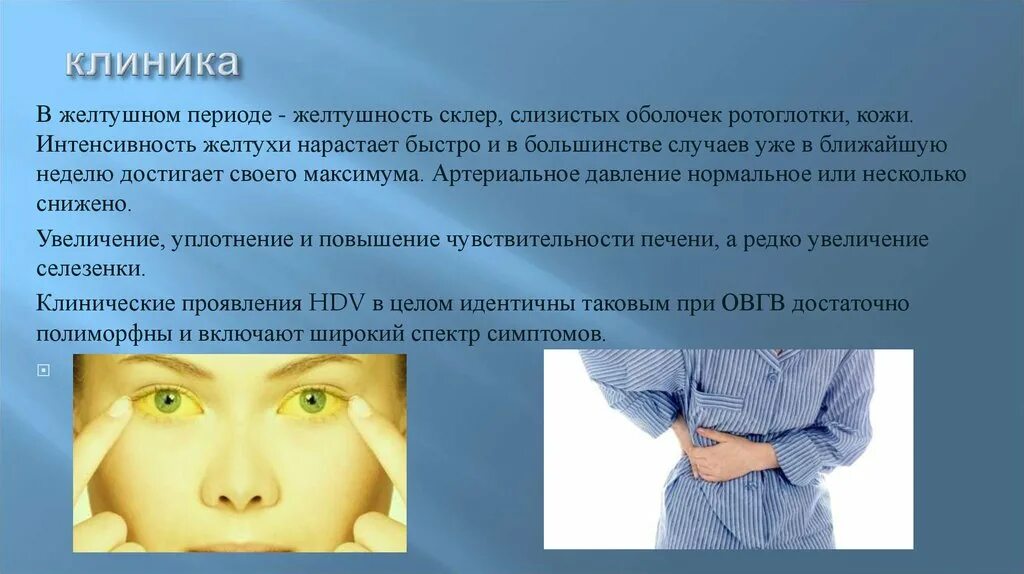 клиника

В желтушном периоде - желтушность склер, слизистых оболочек ротоглотки, кожи. Интенсивность желтухи нарастает быстро и в большинстве случаев уже в ближайшую неделю достигает своего максимума. Артериальное давление нормальное или несколько снижено.

Увеличение, уплотнение и повышение чувствительности печени, а редко увеличение селезенки.

Клинические проявления HDV в целом идентичны таковым при ОВГВ достаточно полиморфны и включают широкий спектр симптомов.